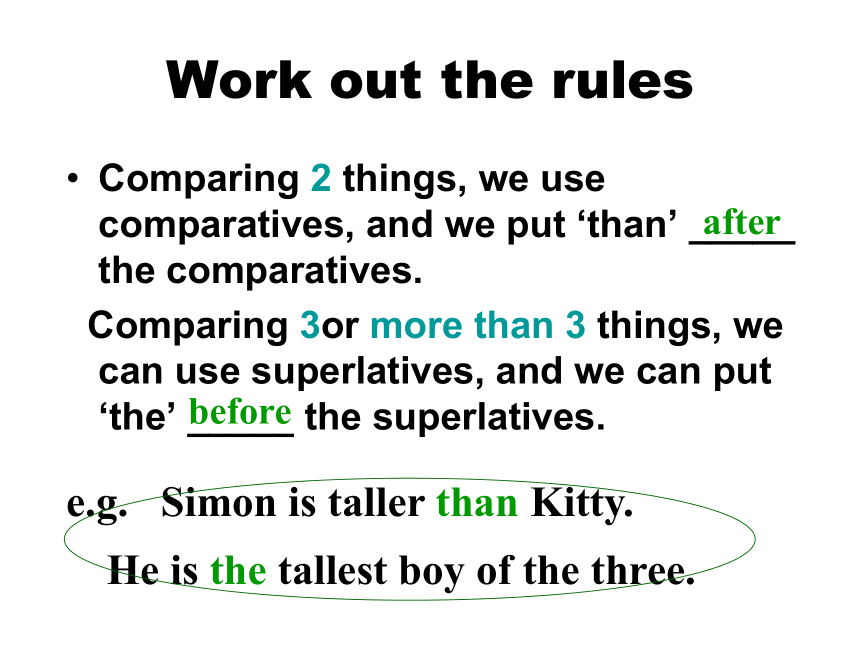 Work out the rules

• Comparing 2 things, we use comparatives, and we put ‘than’ after the comparatives.

Comparing 3or more than 3 things, we can use superlatives, and we can put ‘the’ before the superlatives.

e.g. Simon is taller than Kitty.

He is the tallest boy of the three.